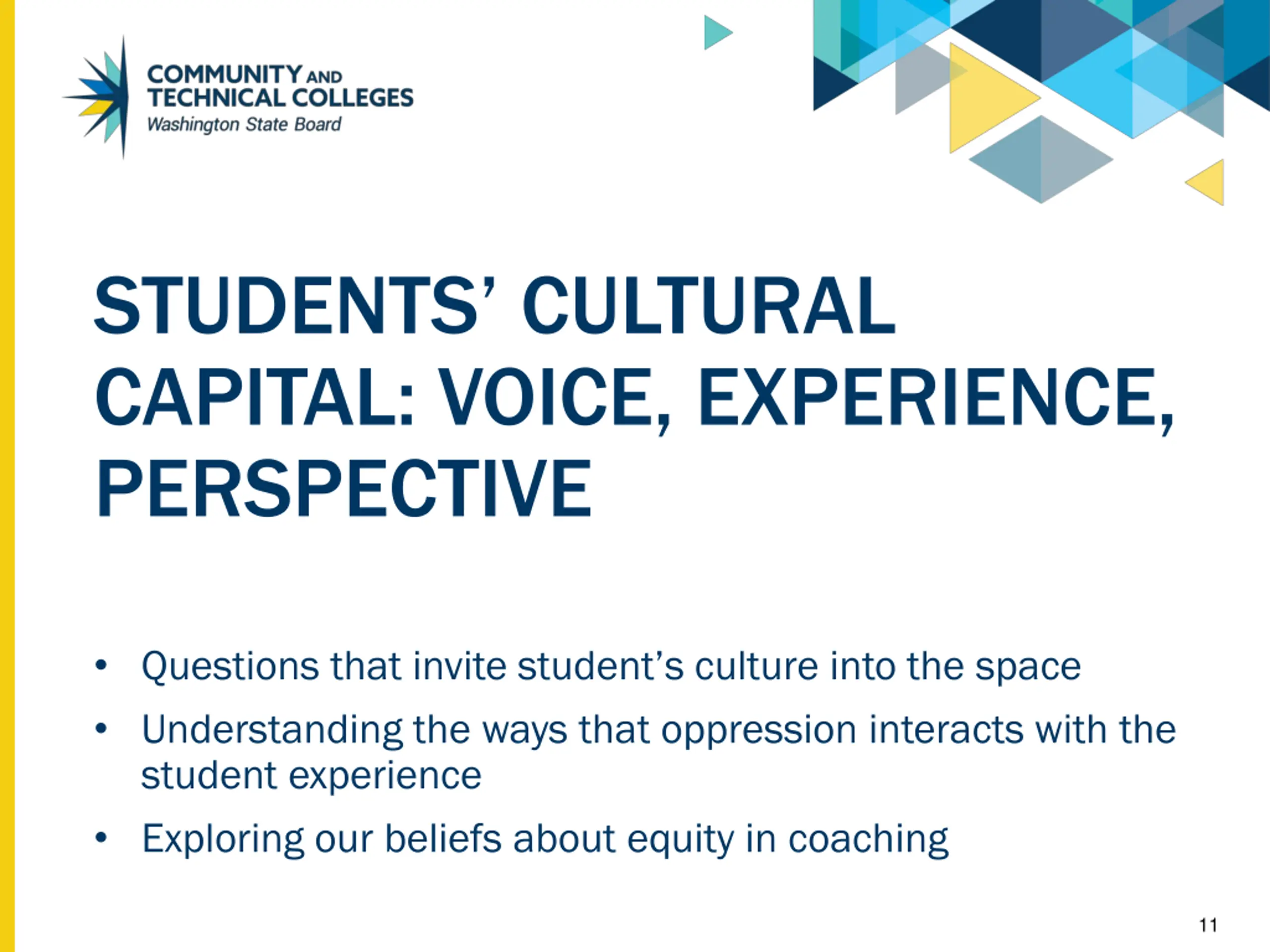 COMMUNITY AND TECHNICAL COLLEGES
Washington State Board

STUDENTS’ CULTURAL CAPITAL: VOICE, EXPERIENCE, PERSPECTIVE

• Questions that invite student’s culture into the space
• Understanding the ways that oppression interacts with the student experience
• Exploring our beliefs about equity in coaching

11